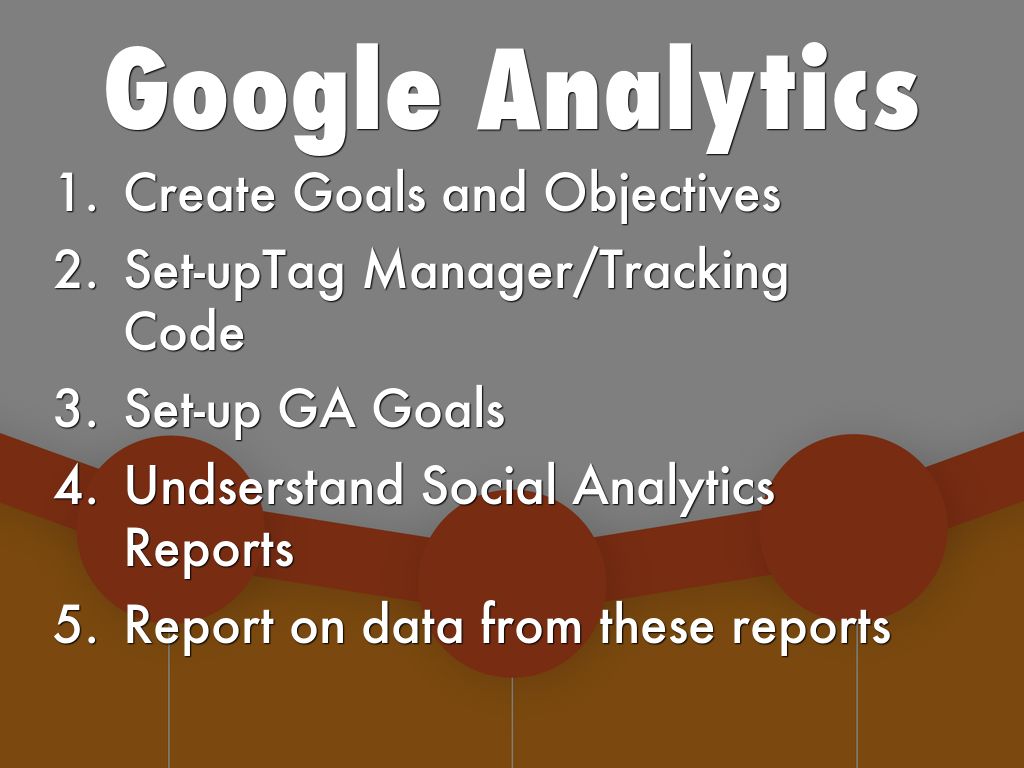 Google Analytics

1. Create Goals and Objectives
2. Set-upTag Manager/Tracking Code
3. Set-up GA Goals
4. Undserstand Social Analytics Reports
5. Report on data from these reports